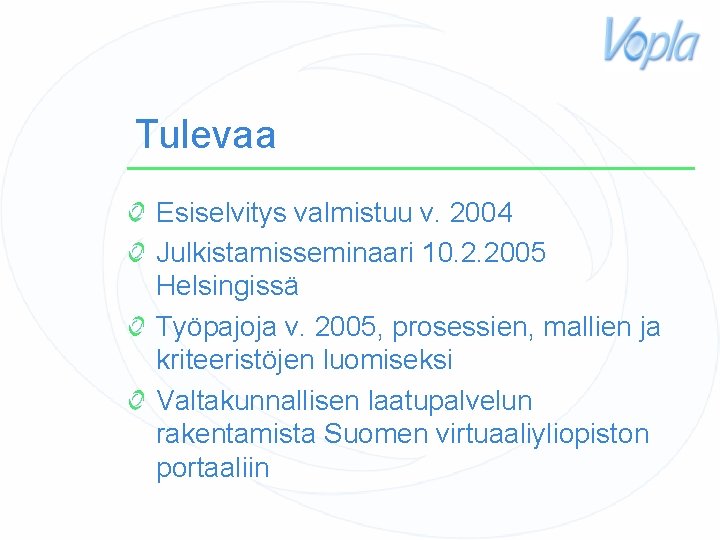 Vopla

Tulevaa

Esiselvitys valmistuu v. 2004

Julkistamisseminaari 10.2.2005 Helsingissä

Työpajoja v. 2005, prosessien, mallien ja kriteeristöjen luomiseksi

Valtakunnallisen laatupalvelun rakentamista Suomen virtuaaliyliopiston portaaliin